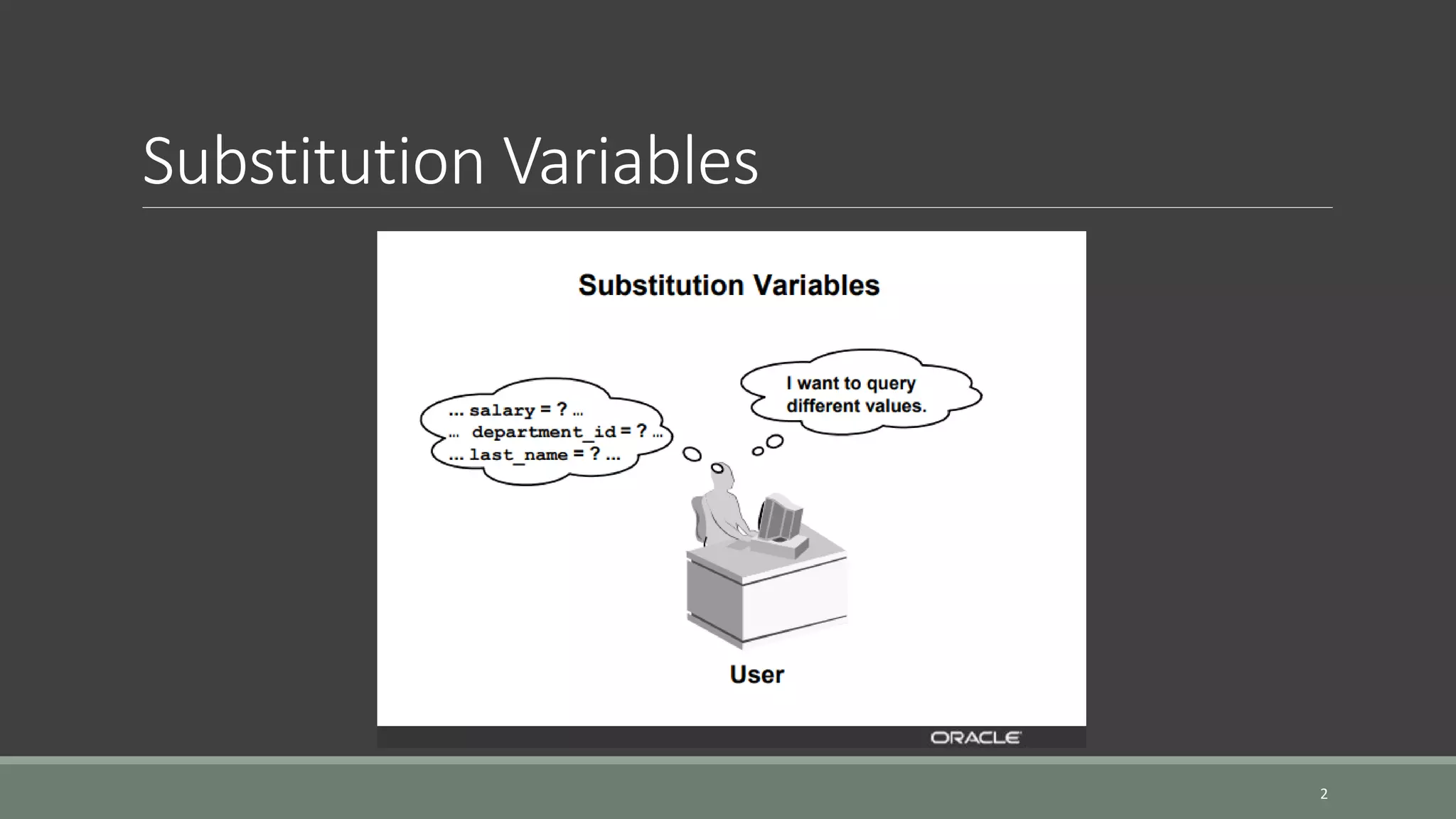 Substitution Variables

Substitution Variables

... salary = ? ...
... department_id = ? ...
... last_name = ? ...

I want to query different values.

User

ORACLE

2